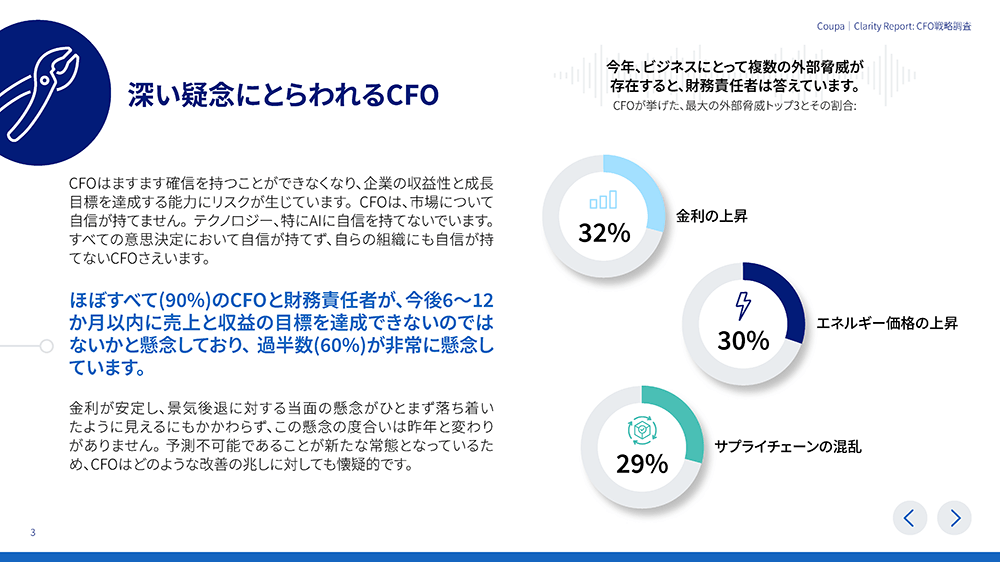 Coupa | Clarity Report: CFO戦略調査

深い疑念にとらわれるCFO

CFOはますます確信を持つことができなくなり、企業の収益性と成長目標を達成する能力にリスクが生じています。CFOは、市場について自信が持てません。テクノロジー、特にAIに自信を持てないでいます。すべての意思決定において自信が持てず、自らの組織にも自信が持てないCFOさえいます。

ほぼすべて(90%)のCFOと財務責任者が、今後6～12か月以内に売上と収益の目標を達成できないのではないかと懸念しており、過半数(60%)が非常に懸念しています。

金利が安定し、景気後退に対する当面の懸念がひとまず落ち着いたように見えるにもかかわらず、この懸念の度合いは昨年と変わりがありません。予測不可能であることが新たな常態となっているため、CFOはどのような改善の兆しに対しても懐疑的です。

今年、ビジネスにとって複数の外部脅威が存在すると、財務責任者は答えています。
CFOが挙げた、最大の外部脅威トップ3とその割合:

32%
金利の上昇

30%
エネルギー価格の上昇

29%
サプライチェーンの混乱

3